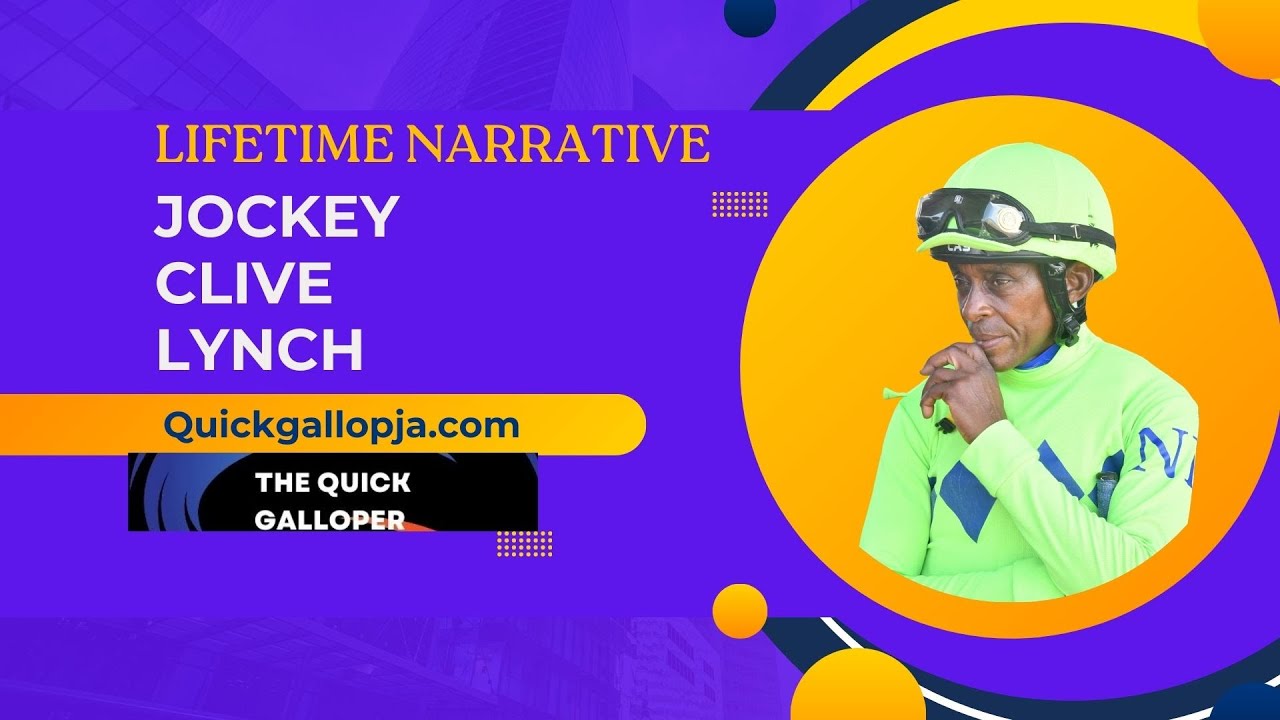 LIFETIME NARRATIVE

JOCKEY
CLIVE
LYNCH

Quickgallopja.com

THE QUICK
GALLOPER